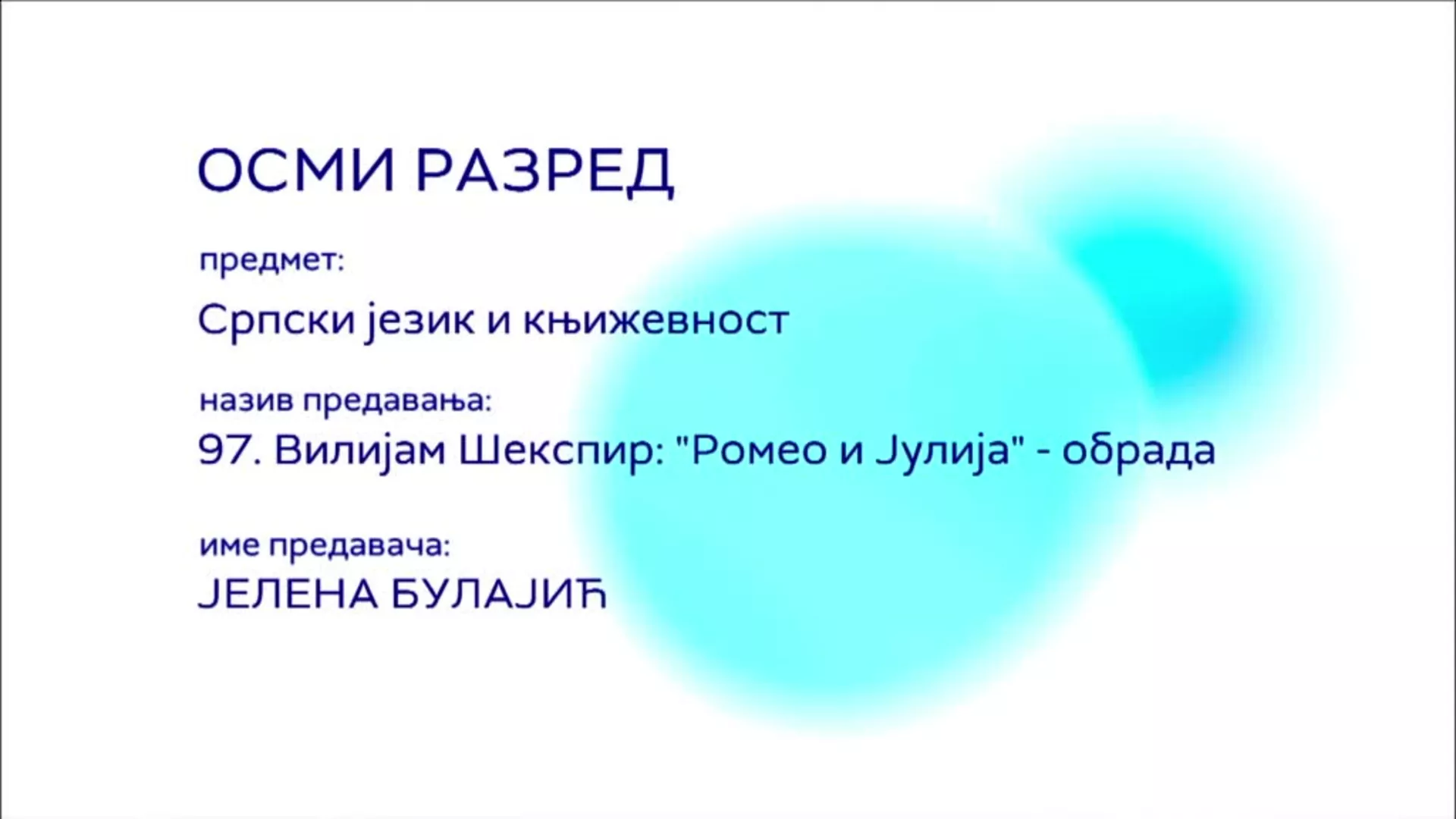 ОСМИ РАЗРЕД

предмет:

Српски језик и књижевност

назив предавања:

97. Вилијам Шекспир: "Ромео и Јулија" - обрада

име предавача:

ЈЕЛЕНА БУЛАЈИЋ